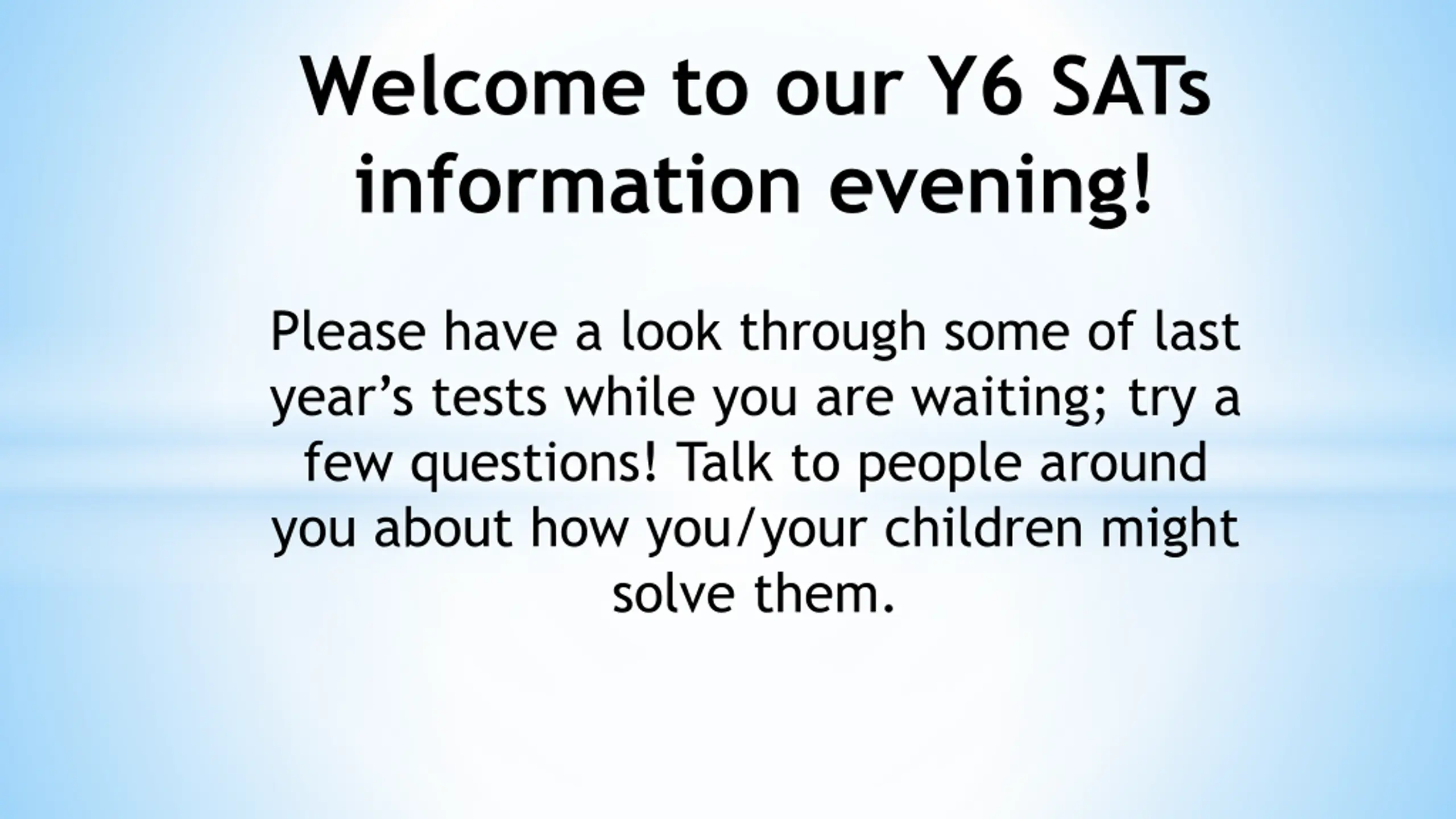 Welcome to our Y6 SATs information evening!

Please have a look through some of last year’s tests while you are waiting; try a few questions! Talk to people around you about how you/your children might solve them.